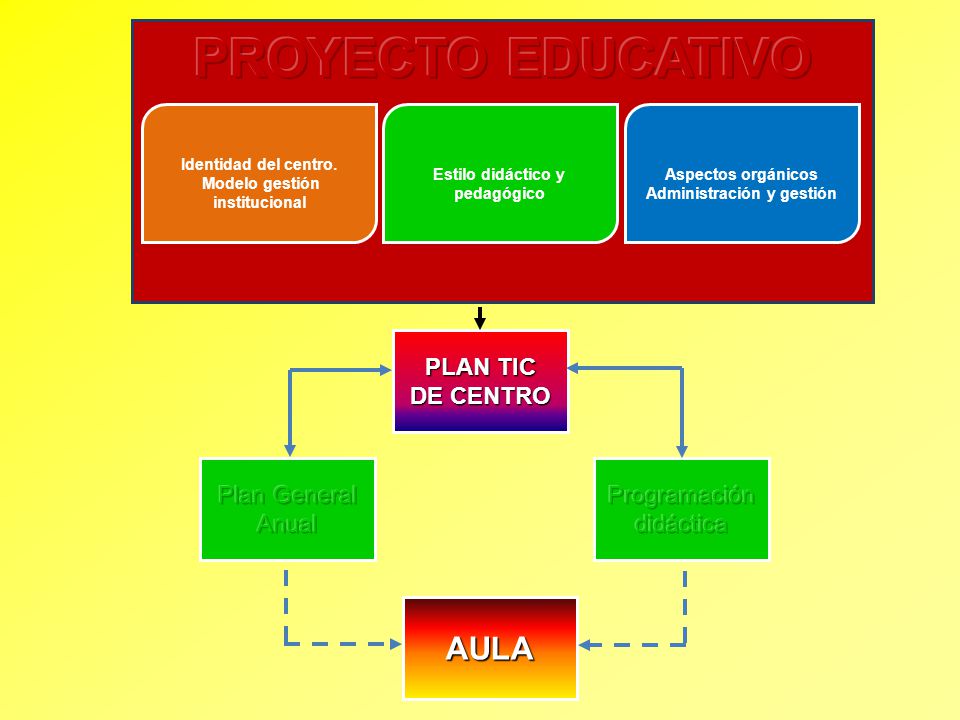 PROYECTO EDUCATIVO

Identidad del centro. Modelo gestión institucional

Estilo didáctico y pedagógico

Aspectos orgánicos Administración y gestión

PLAN TIC DE CENTRO

Plan General Anual

Programación didáctica

AULA